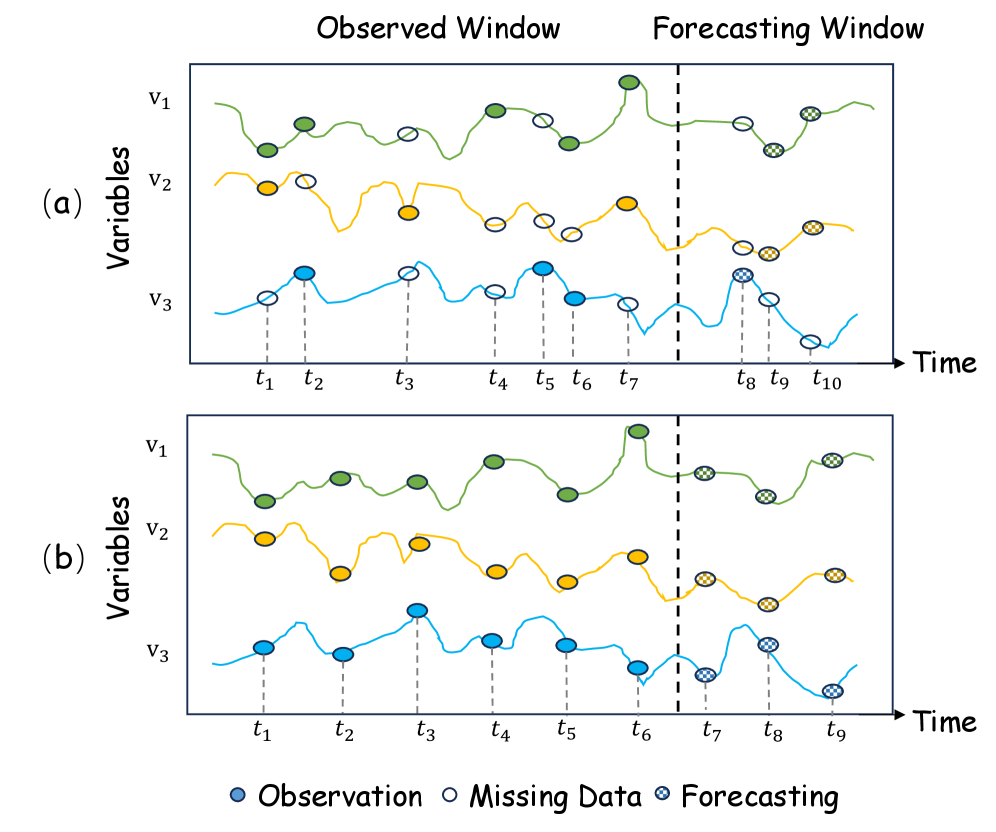 Observed Window

Forecasting Window

(a)

Variables

$v_1$

$v_2$

$v_3$

$t_1$ $t_2$ $t_3$ $t_4$ $t_5$ $t_6$ $t_7$ $t_8$ $t_9$ $t_{10}$

Time

(b)

Variables

$v_1$

$v_2$

$v_3$

$t_1$ $t_2$ $t_3$ $t_4$ $t_5$ $t_6$ $t_7$ $t_8$ $t_9$

Time

Observation Missing Data Forecasting